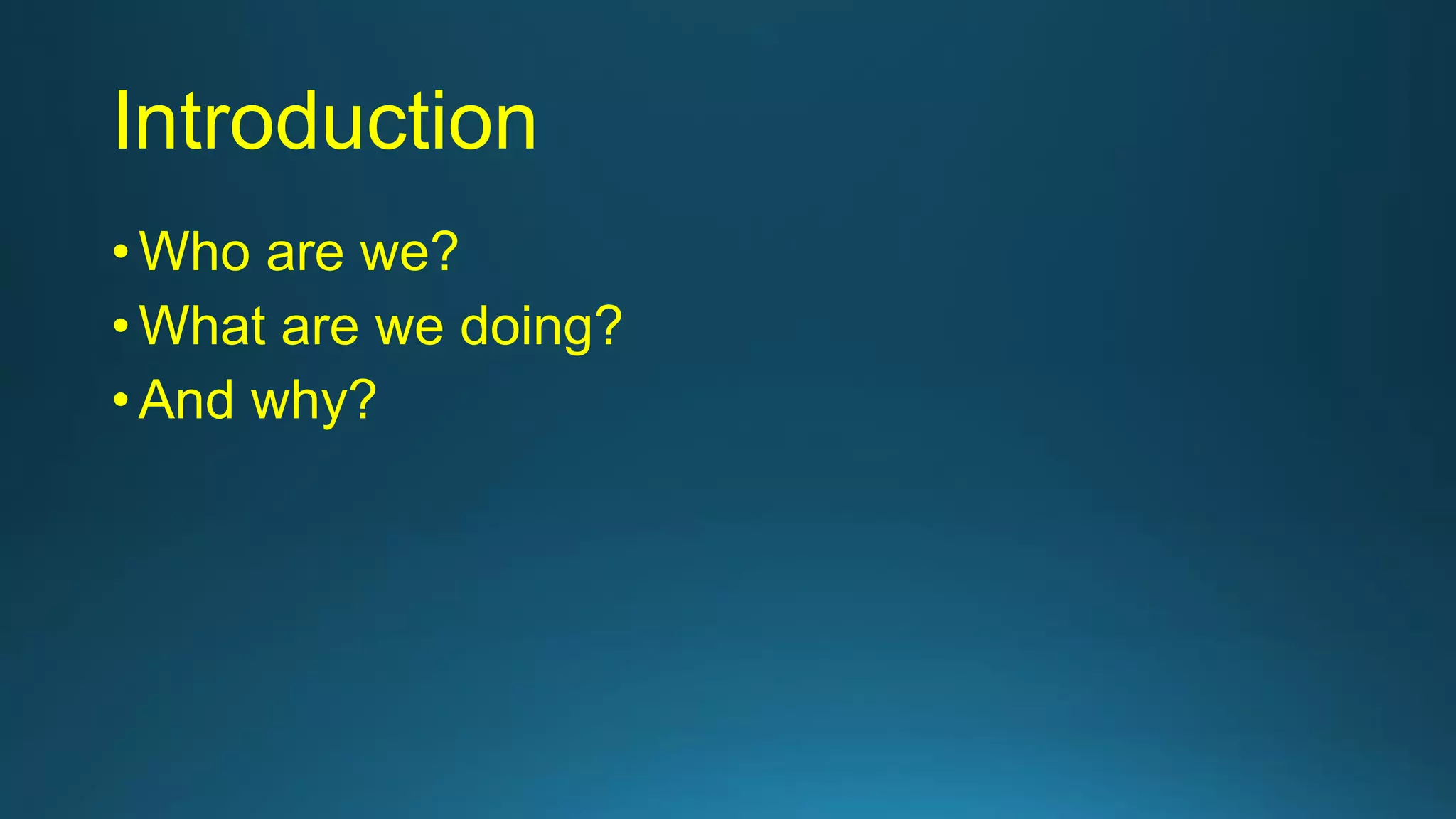 Introduction

• Who are we?
• What are we doing?
• And why?